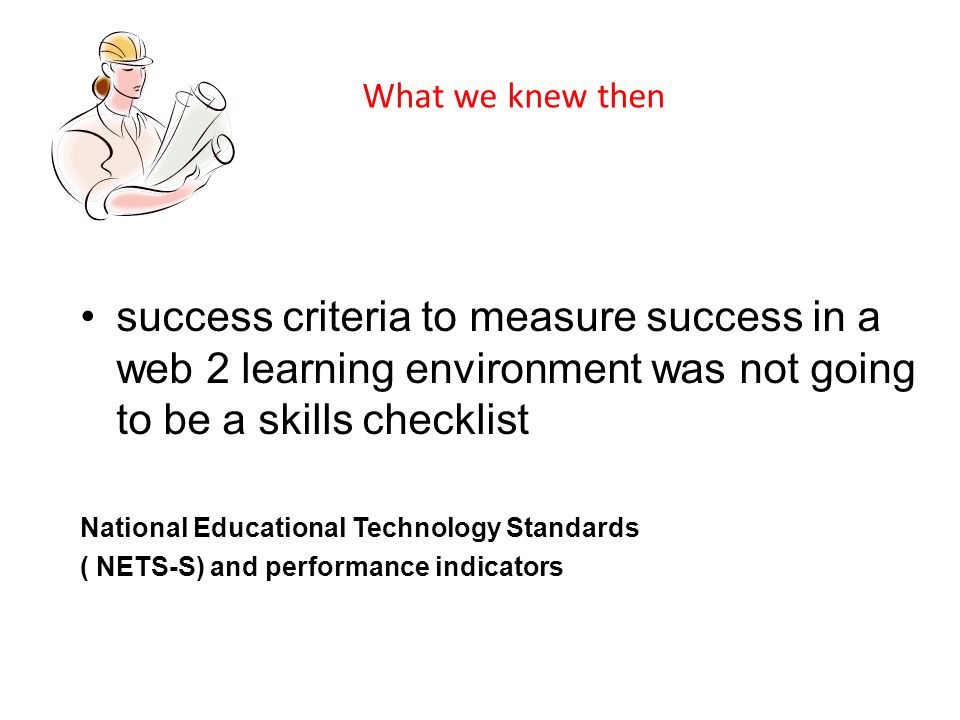 What we knew then

• success criteria to measure success in a web 2 learning environment was not going to be a skills checklist

National Educational Technology Standards
( NETS-S) and performance indicators